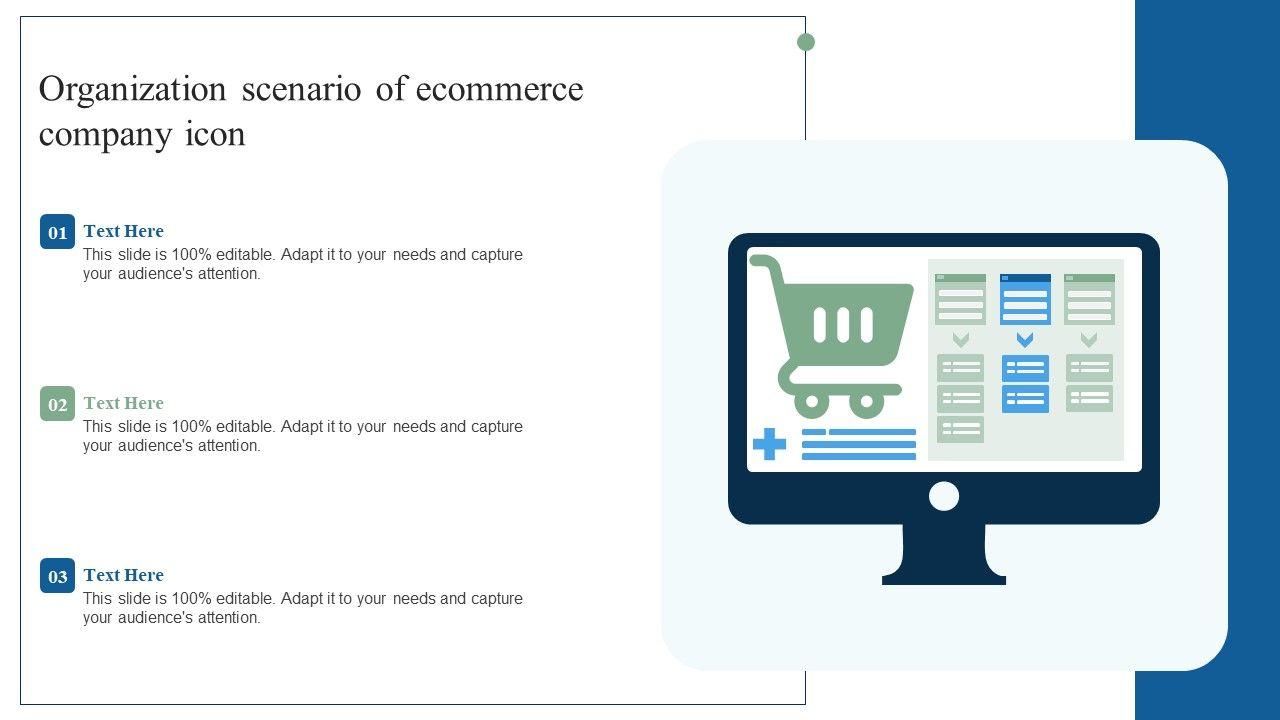 Organization scenario of ecommerce company icon

01 Text Here
This slide is 100% editable. Adapt it to your needs and capture your audience's attention.

02 Text Here
This slide is 100% editable. Adapt it to your needs and capture your audience's attention.

03 Text Here
This slide is 100% editable. Adapt it to your needs and capture your audience's attention.